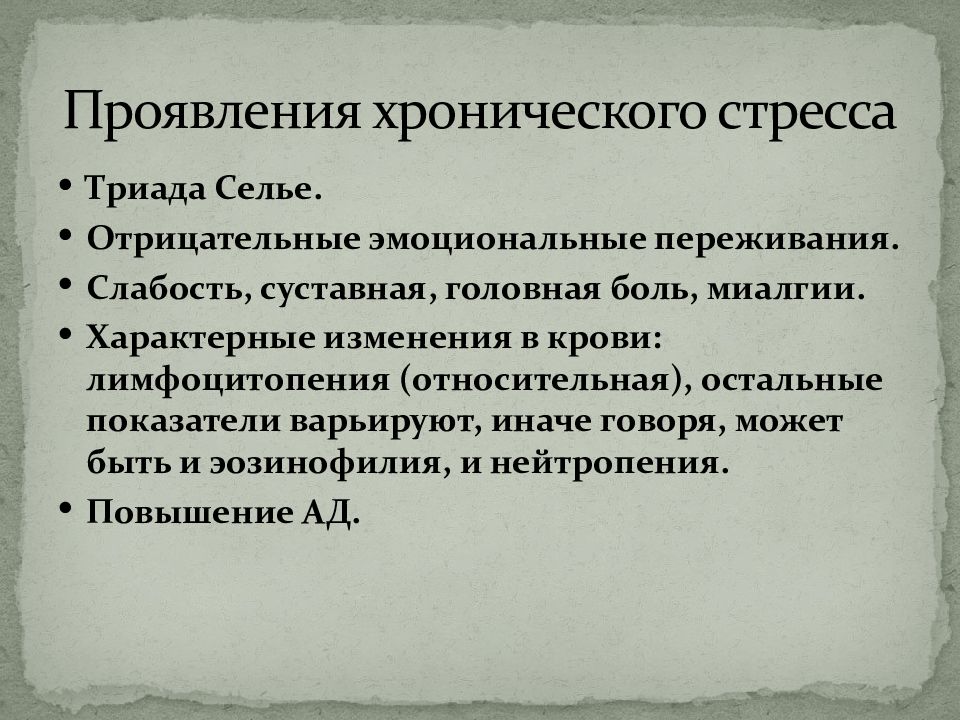 Проявления хронического стресса

• Триада Селье.
• Отрицательные эмоциональные переживания.
• Слабость, суставная, головная боль, миалгии.
• Характерные изменения в крови: лимфоцитопения (относительная), остальные показатели варьируют, иначе говоря, может быть и эозинофилия, и нейтропения.
• Повышение АД.